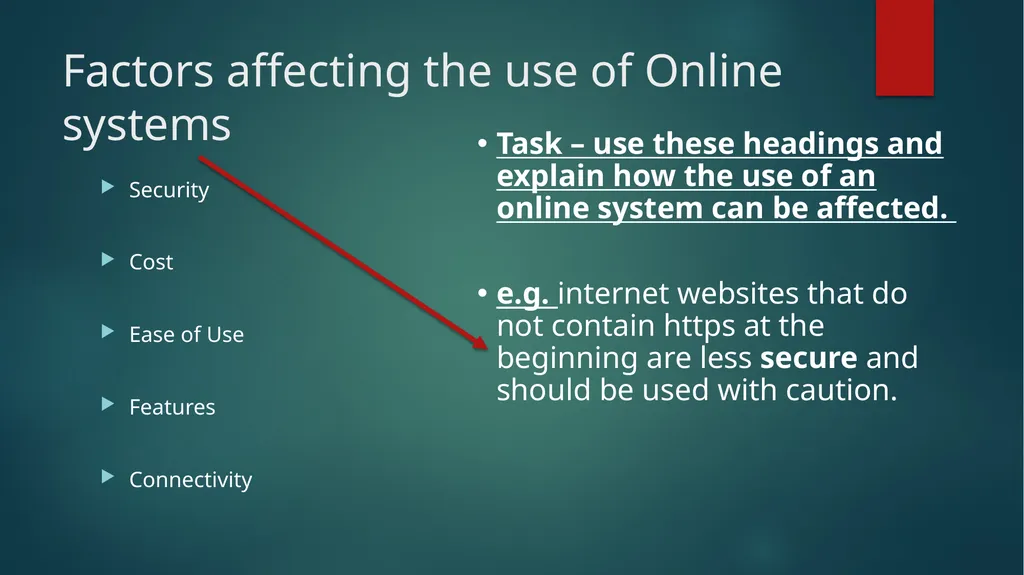 Factors affecting the use of Online systems

Security

Cost

Ease of Use

Features

Connectivity

• Task – use these headings and explain how the use of an online system can be affected.

• e.g. internet websites that do not contain https at the beginning are less secure and should be used with caution.